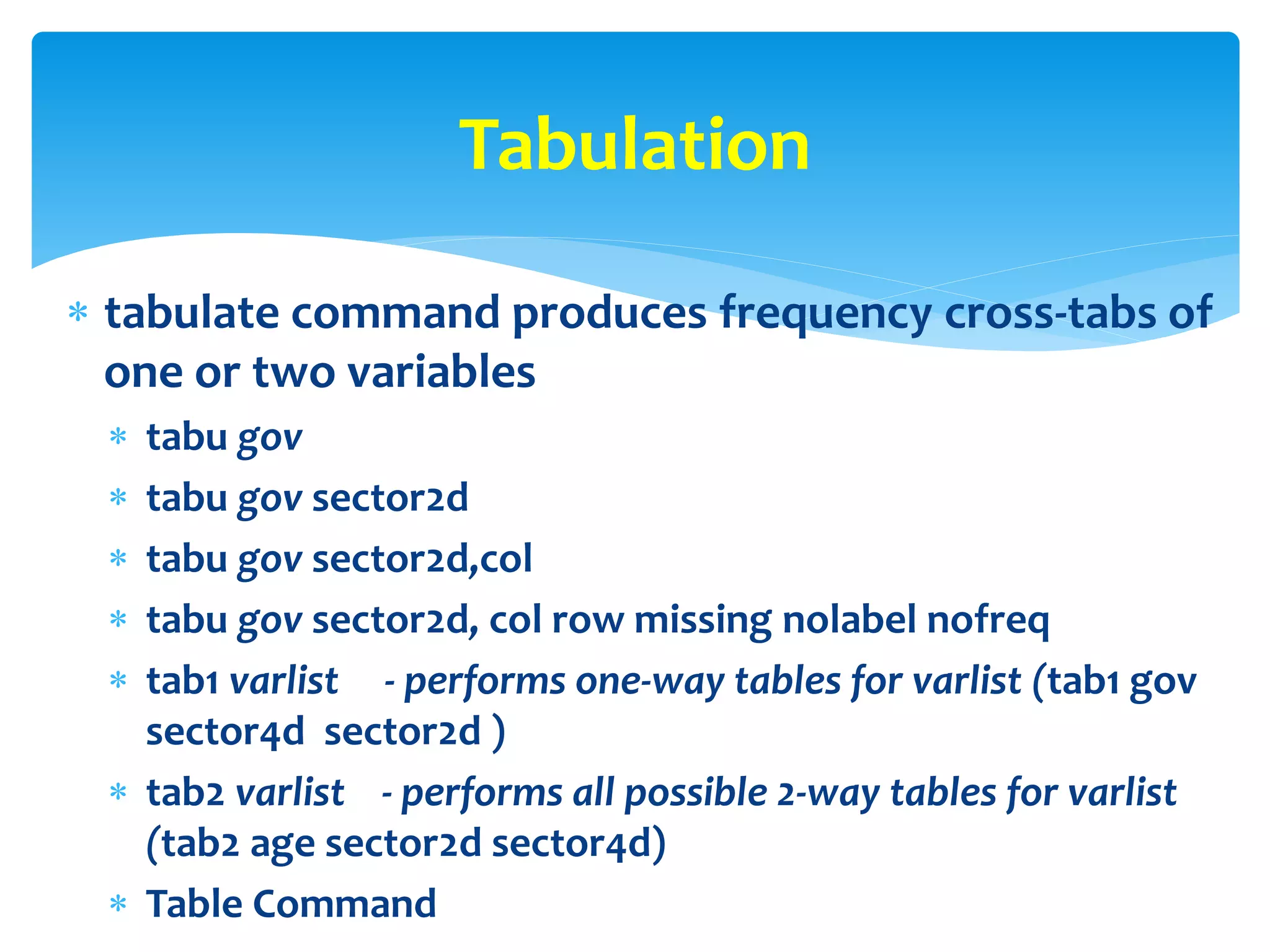 Tabulation

* tabulate command produces frequency cross-tabs of one or two variables
  * tabu gov
  * tabu gov sector2d
  * tabu gov sector2d,col
  * tabu gov sector2d, col row missing nolabel nofreq
  * tab1 varlist - performs one-way tables for varlist (tab1 gov sector4d sector2d )
  * tab2 varlist - performs all possible 2-way tables for varlist (tab2 age sector2d sector4d)
  * Table Command